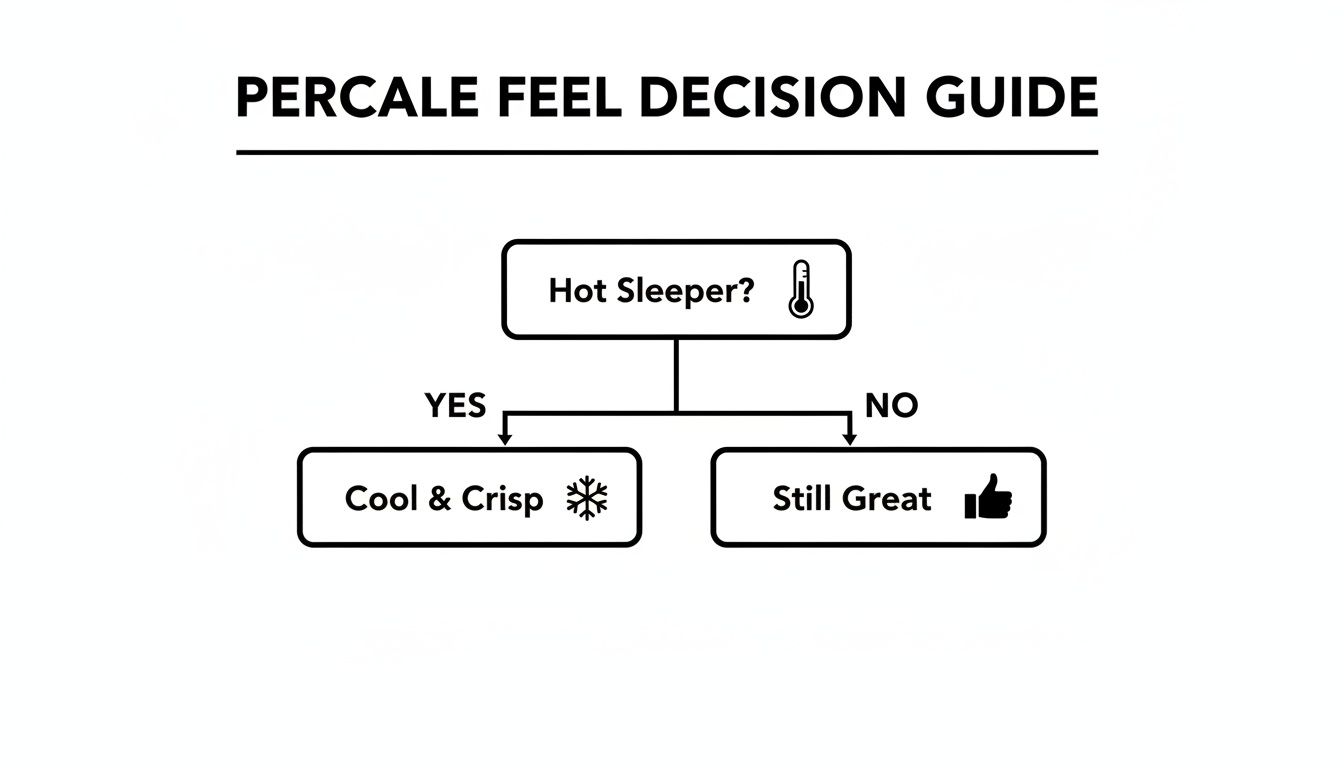 PERCALE FEEL DECISION GUIDE

Hot Sleeper?

YES

NO

Cool & Crisp

Still Great